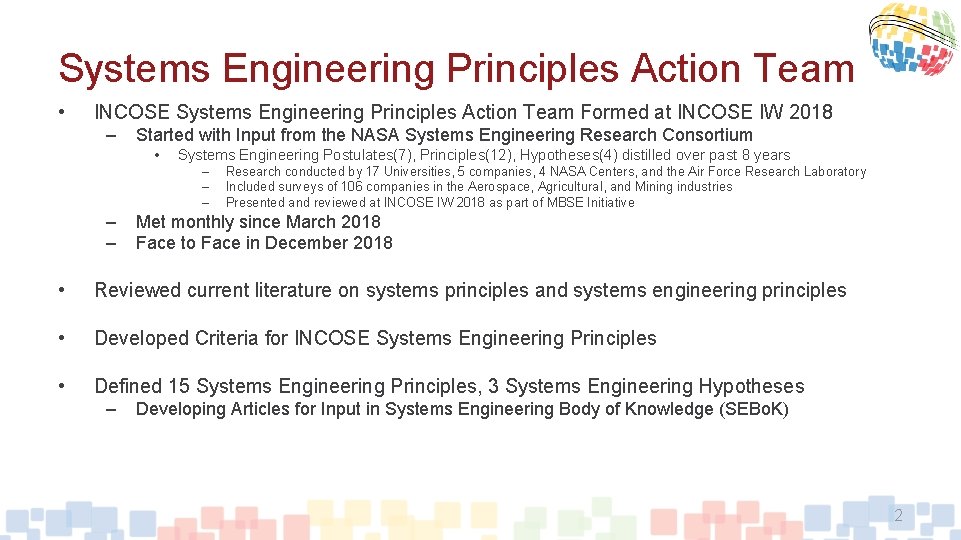 Systems Engineering Principles Action Team

• INCOSE Systems Engineering Principles Action Team Formed at INCOSE IW 2018
  – Started with Input from the NASA Systems Engineering Research Consortium
    • Systems Engineering Postulates(7), Principles(12), Hypotheses(4) distilled over past 8 years
      – Research conducted by 17 Universities, 5 companies, 4 NASA Centers, and the Air Force Research Laboratory
      – Included surveys of 106 companies in the Aerospace, Agricultural, and Mining industries
      – Presented and reviewed at INCOSE IW 2018 as part of MBSE Initiative
  – Met monthly since March 2018
  – Face to Face in December 2018

• Reviewed current literature on systems principles and systems engineering principles

• Developed Criteria for INCOSE Systems Engineering Principles

• Defined 15 Systems Engineering Principles, 3 Systems Engineering Hypotheses
  – Developing Articles for Input in Systems Engineering Body of Knowledge (SEBoK)

2